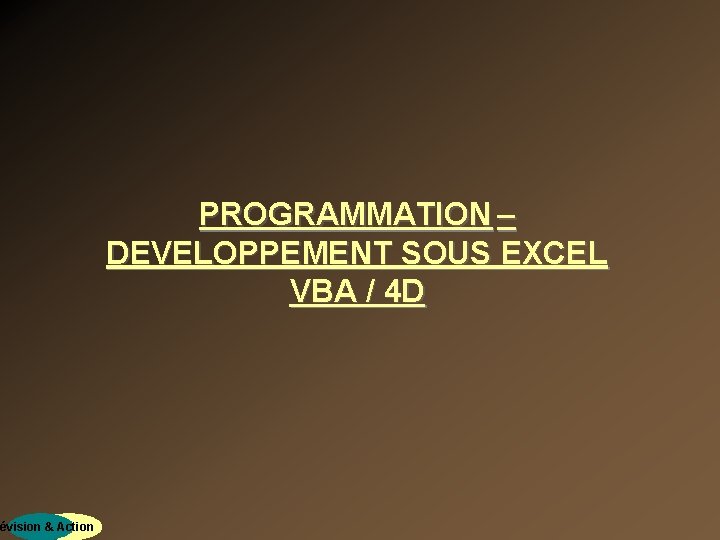 PROGRAMMATION – DEVELOPPEMENT SOUS EXCEL VBA / 4D

évision & Action